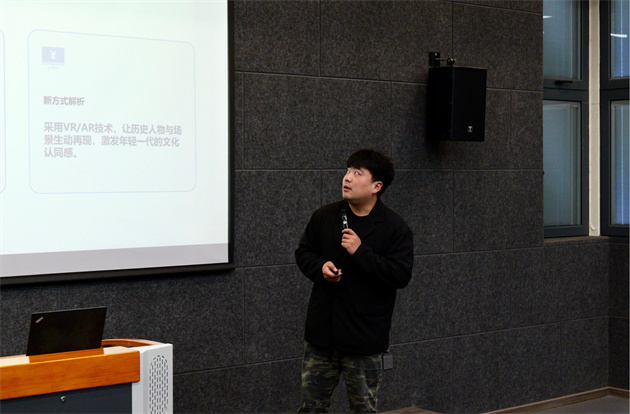 新方式解析

采用VR/AR技术，让历史人物与场景生动再现，激发年轻一代的文化认同感。